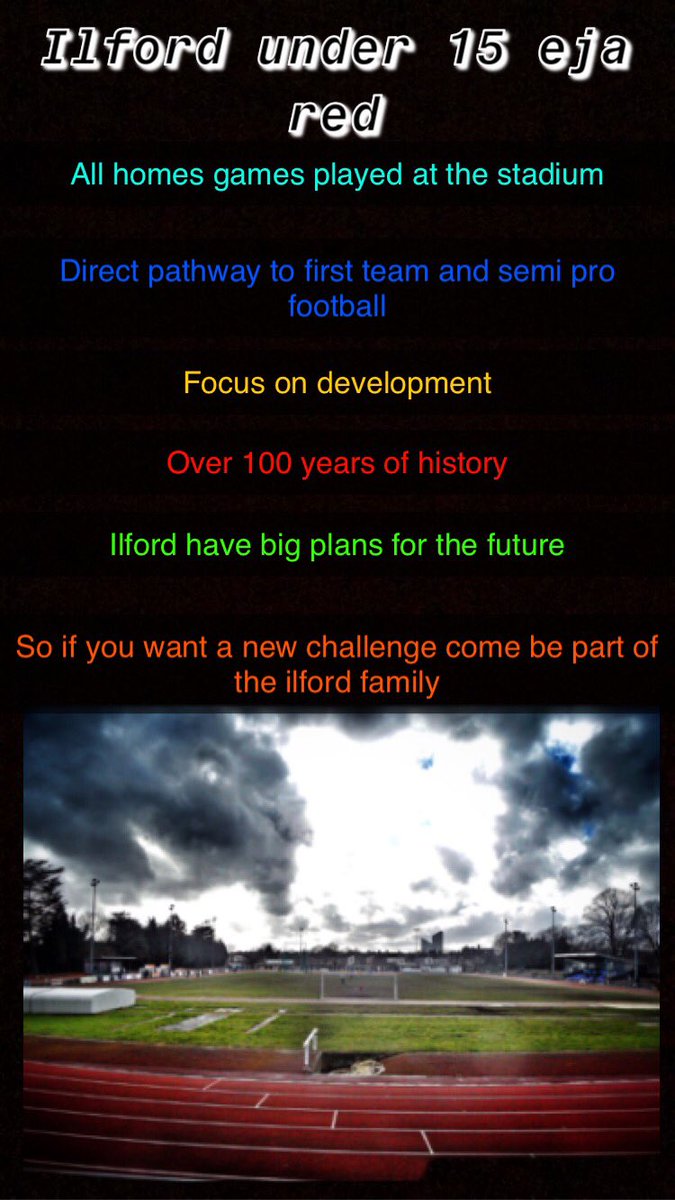 Ilford under 15 eja red

All homes games played at the stadium

Direct pathway to first team and semi pro football

Focus on development

Over 100 years of history

Ilford have big plans for the future

So if you want a new challenge come be part of the ilford family